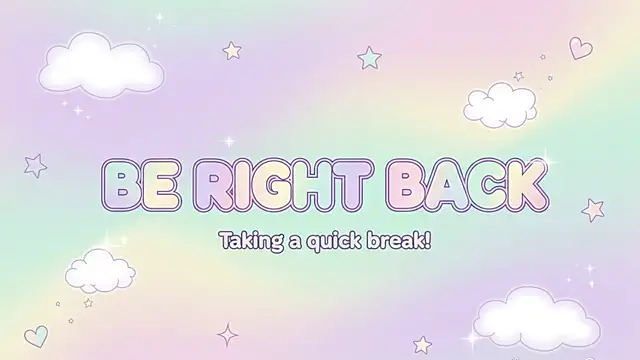 BE RIGHT BACK

Taking a quick break!